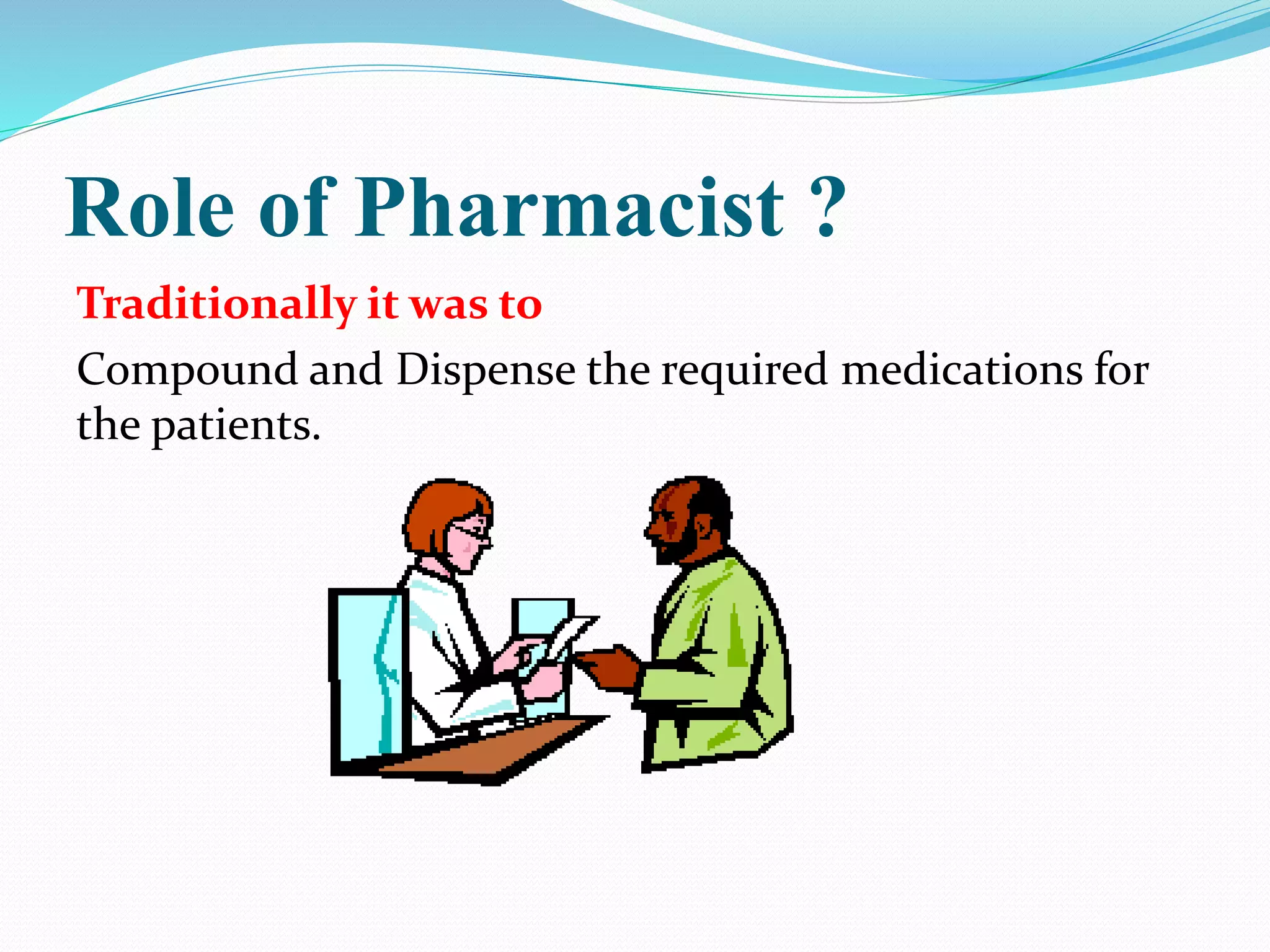 Role of Pharmacist ?

Traditionally it was to

Compound and Dispense the required medications for the patients.